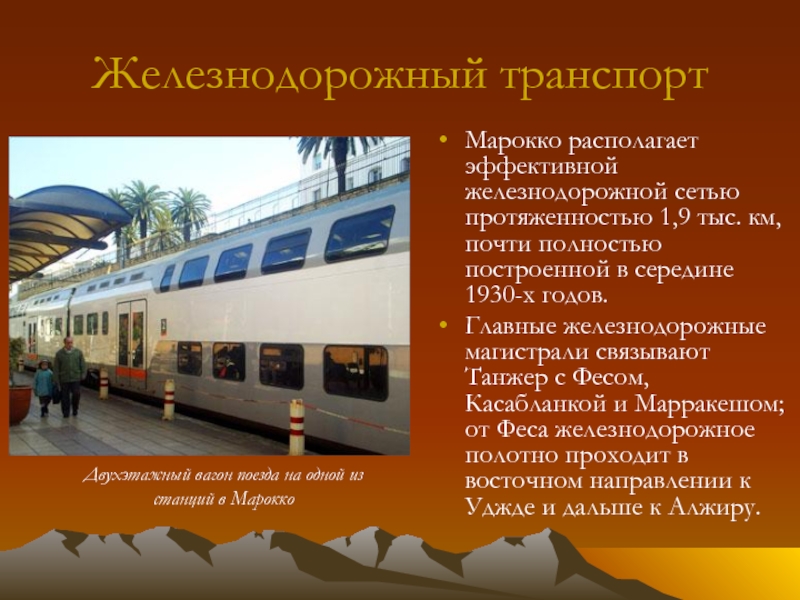 Железнодорожный транспорт

Двухэтажный вагон поезда на одной из станций в Марокко

• Марокко располагает эффективной железнодорожной сетью протяженностью 1,9 тыс. км, почти полностью построенной в середине 1930-х годов.

• Главные железнодорожные магистрали связывают Танжер с Фесом, Касабланкой и Марракешом; от Феса железнодорожное полотно проходит в восточном направлении к Уджде и дальше к Алжиру.